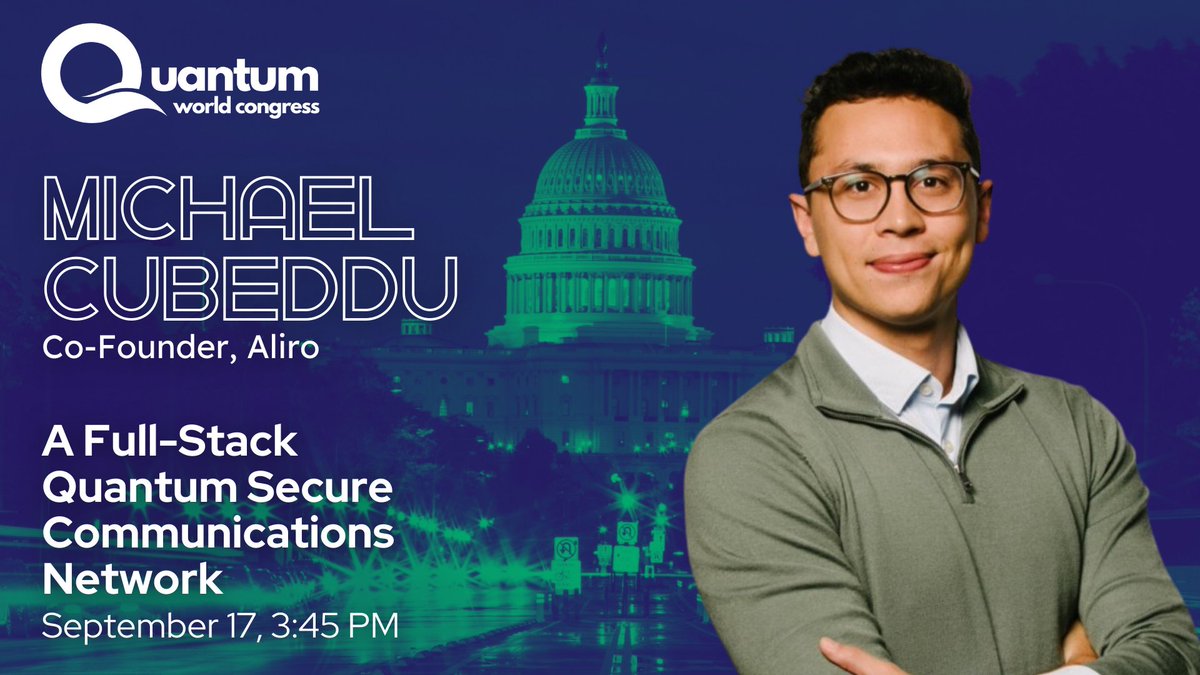 Quantum
world congress

MICHAEL
CUBEDDU
Co-Founder, Aliro

A Full-Stack Quantum Secure Communications Network
September 17, 3:45 PM